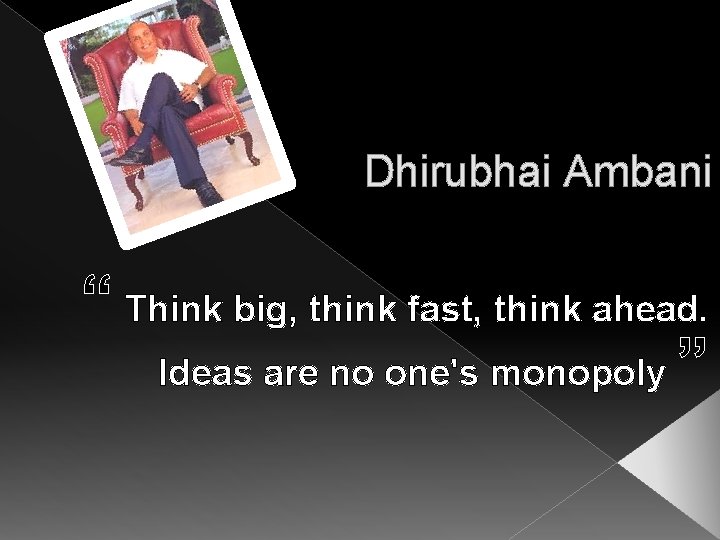 Dhirubhai Ambani

“ Think big, think fast, think ahead. Ideas are no one's monopoly ”